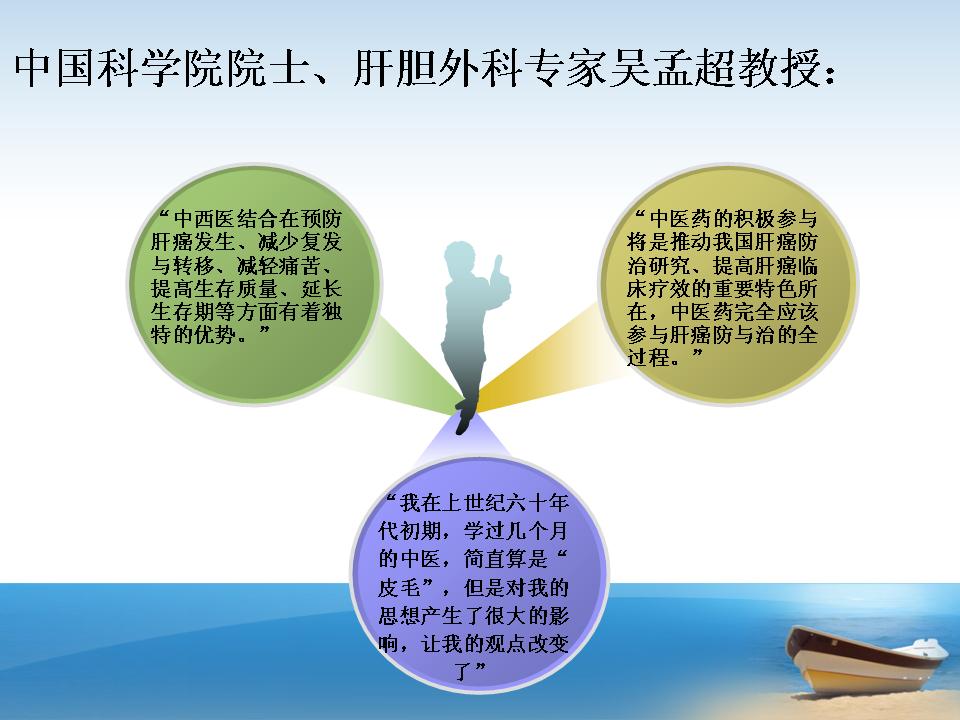 中国科学院院士、肝胆外科专家吴孟超教授：

“中西医结合在预防肝癌发生、减少复发与转移、减轻痛苦、提高生存质量、延长生存期等方面有着独特的优势。”

“中医药的积极参与将是推动我国肝癌防治研究、提高肝癌临床疗效的重要特色所在，中医药完全应该参与肝癌防与治的全过程。”

“我在上世纪六十年代初期，学过几个月的中医，简直算是“皮毛”，但是对我的思想产生了很大的影响，让我的观点改变了”